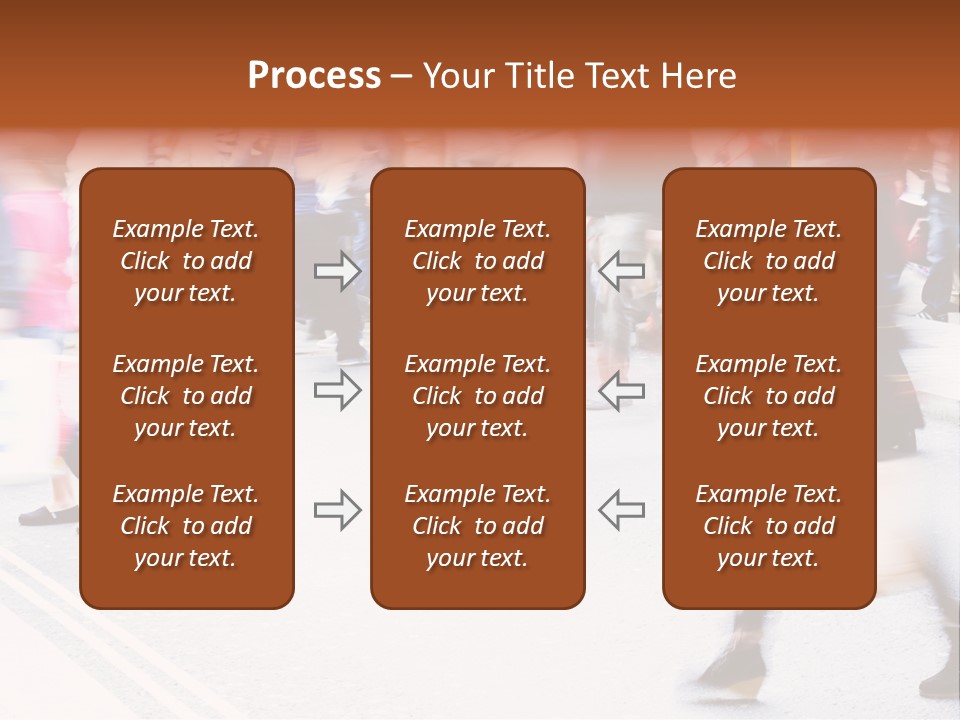 Process – Your Title Text Here

Example Text. Click to add your text.

Example Text. Click to add your text.

Example Text. Click to add your text.

Example Text. Click to add your text.

Example Text. Click to add your text.

Example Text. Click to add your text.

Example Text. Click to add your text.

Example Text. Click to add your text.

Example Text. Click to add your text.